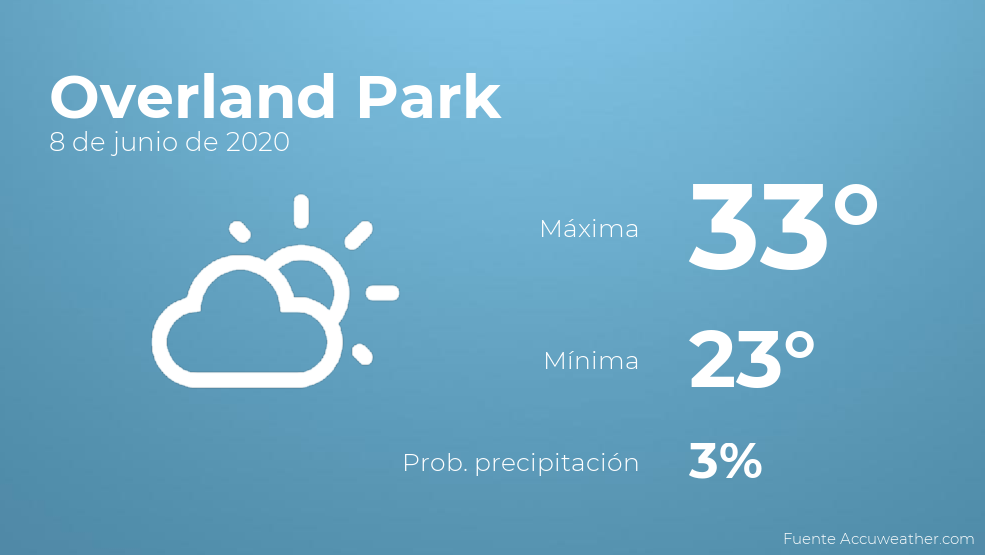 Overland Park
8 de junio de 2020

Máxima 33°

Mínima 23°

Prob. precipitación 3%

Fuente Accuweather.com